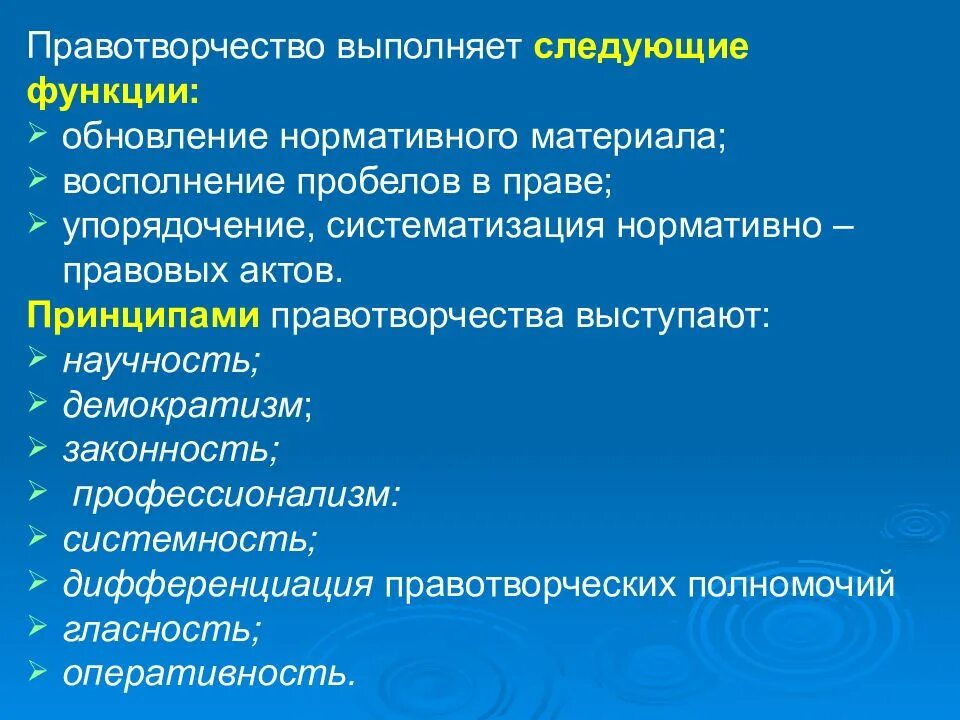 Правотворчество выполняет следующие функции:
➢ обновление нормативного материала;
➢ восполнение пробелов в праве;
➢ упорядочение, систематизация нормативно – правовых актов.
Принципами правотворчества выступают:
➢ научность;
➢ демократизм;
➢ законность;
➢ профессионализм:
➢ системность;
➢ дифференциация правотворческих полномочий
➢ гласность;
➢ оперативность.